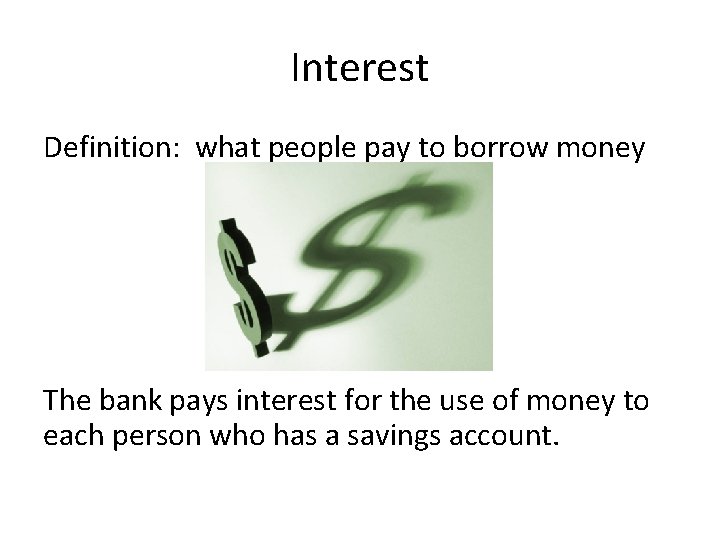 Interest

Definition: what people pay to borrow money

The bank pays interest for the use of money to each person who has a savings account.